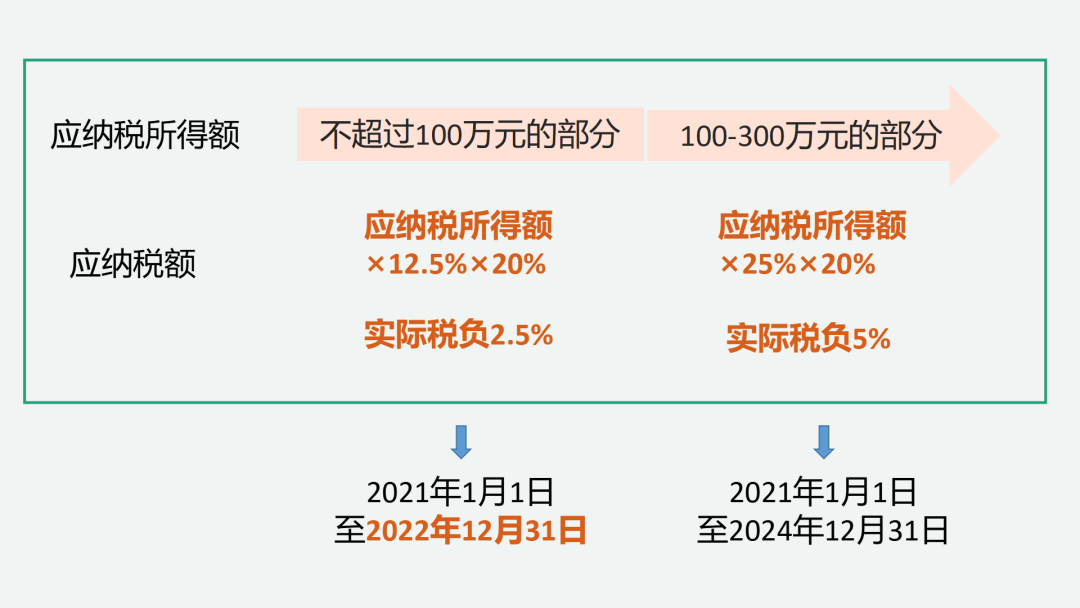 应纳税所得额

不超过100万元的部分

100-300万元的部分

应纳税额

应纳税所得额
×12.5%×20%

实际税负2.5%

应纳税所得额
×25%×20%

实际税负5%

2021年1月1日
至2022年12月31日

2021年1月1日
至2024年12月31日